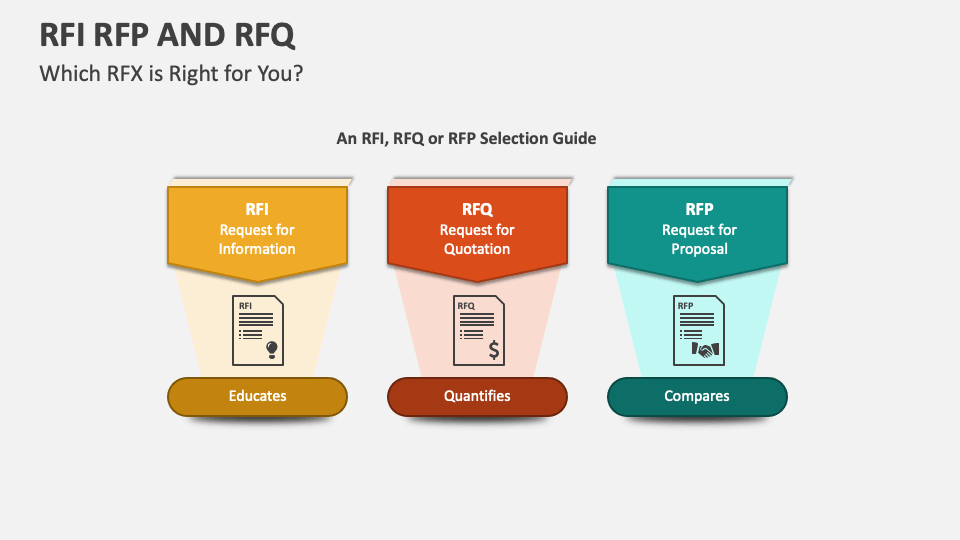 RFI RFP AND RFQ
Which RFX is Right for You?

An RFI, RFQ or RFP Selection Guide

RFI
Request for Information

RFI

Educates

RFQ
Request for Quotation

RFQ

$

Quantifies

RFP
Request for Proposal

RFP

Compares